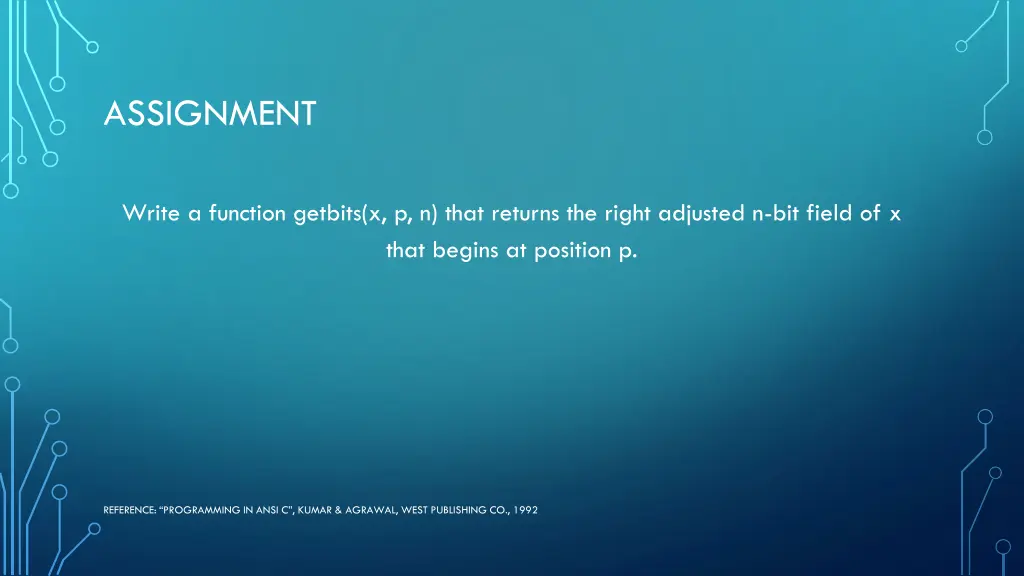 ASSIGNMENT

Write a function getbits(x, p, n) that returns the right adjusted n-bit field of x that begins at position p.

REFERENCE: “PROGRAMMING IN ANSI C”, KUMAR & AGRAWAL, WEST PUBLISHING CO., 1992